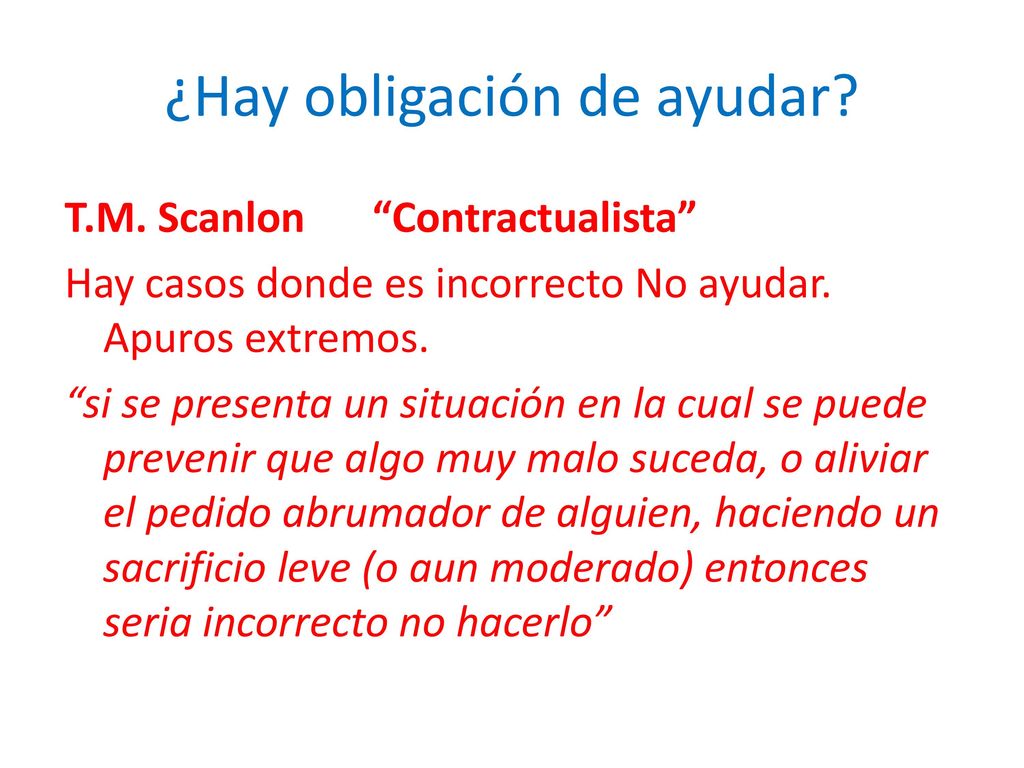 ¿Hay obligación de ayudar?

T.M. Scanlon “Contractualista”

Hay casos donde es incorrecto No ayudar. Apuros extremos.

“si se presenta un situación en la cual se puede prevenir que algo muy malo suceda, o aliviar el pedido abrumador de alguien, haciendo un sacrificio leve (o aun moderado) entonces seria incorrecto no hacerlo”